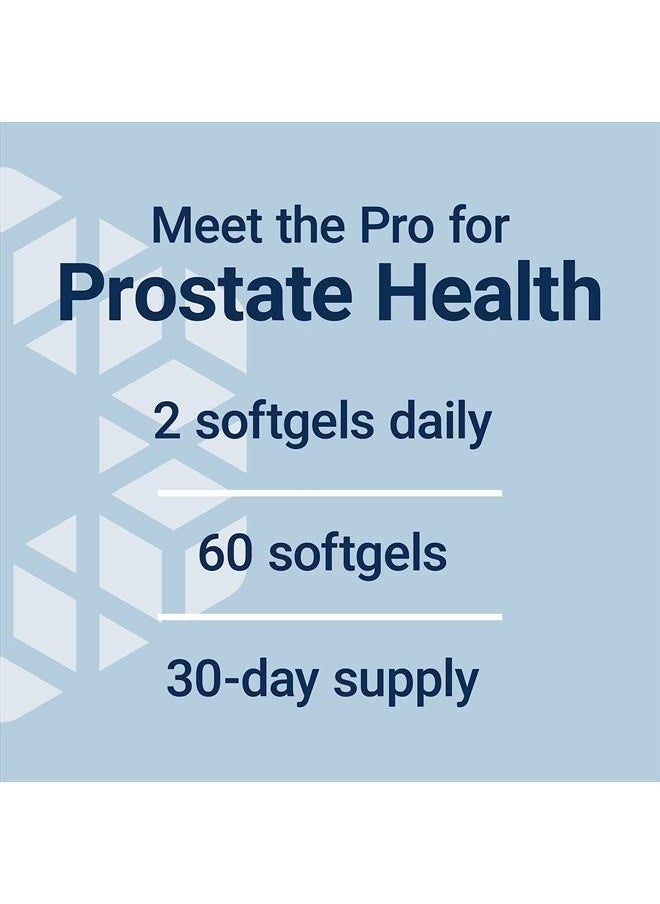 Meet the Pro for
Prostate Health

2 softgels daily

60 softgels

30-day supply